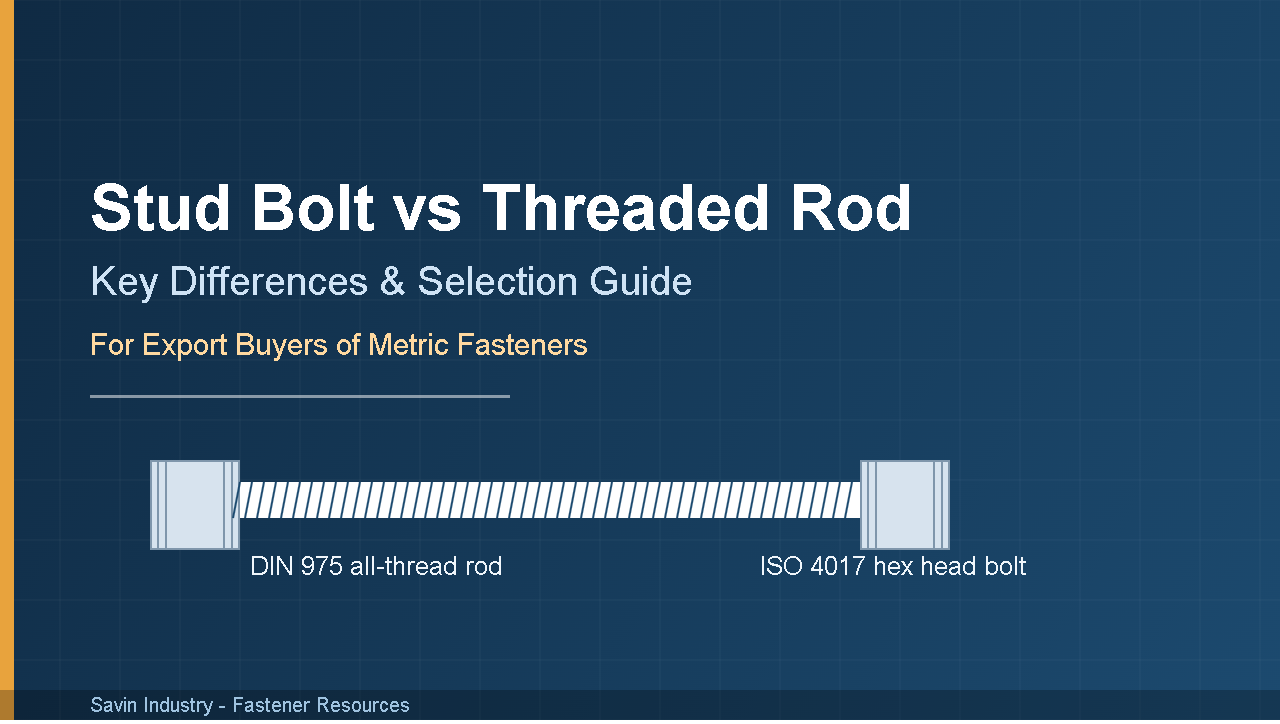 Stud Bolt vs Threaded Rod

Key Differences & Selection Guide

For Export Buyers of Metric Fasteners

DIN 975 all-thread rod

ISO 4017 hex head bolt

Savin Industry - Fastener Resources